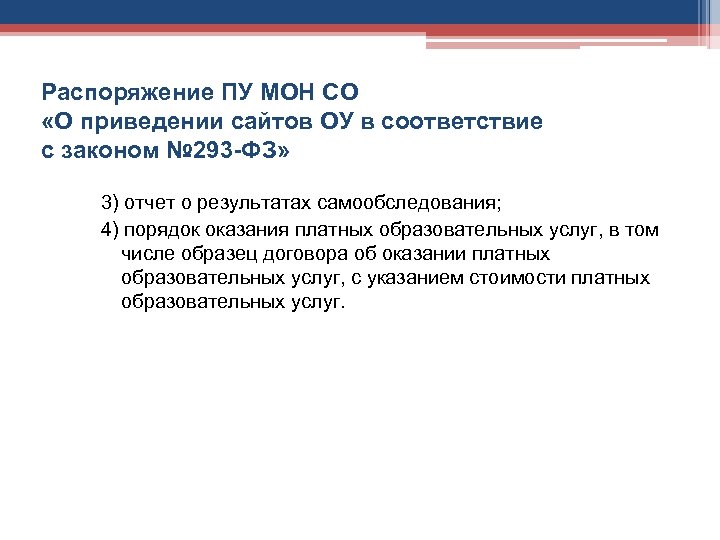 Распоряжение ПУ МОН СО
«О приведении сайтов ОУ в соответствие с законом №293-ФЗ»

3) отчет о результатах самообследования;

4) порядок оказания платных образовательных услуг, в том числе образец договора об оказании платных образовательных услуг, с указанием стоимости платных образовательных услуг.